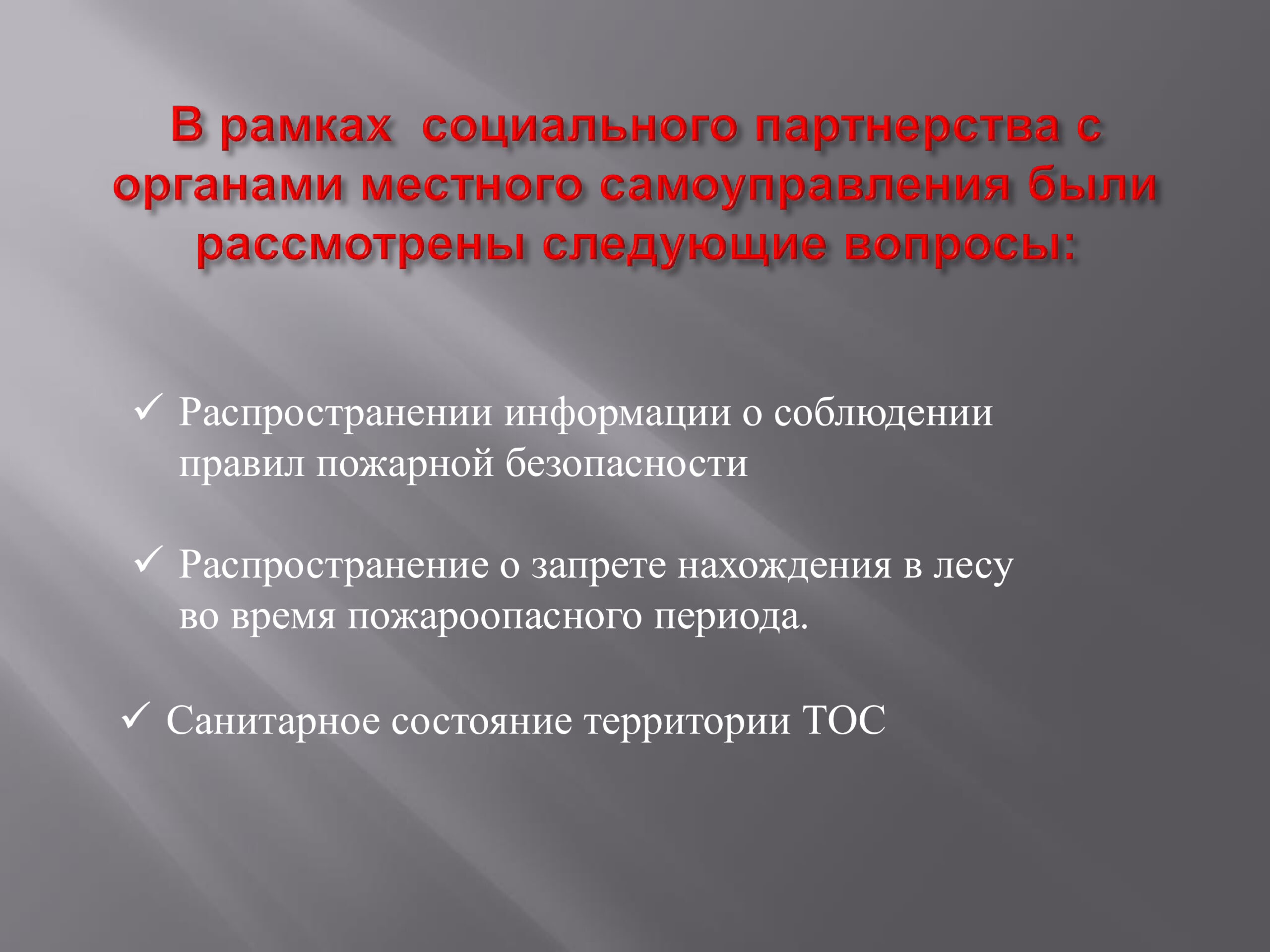 В рамках  социального партнерства с органами местного самоуправления были рассмотрены следующие вопросы:

✓ Распространении информации о соблюдении правил пожарной безопасности

✓ Распространение о запрете нахождения в лесу во время пожароопасного периода.

✓ Санитарное состояние территории ТОС